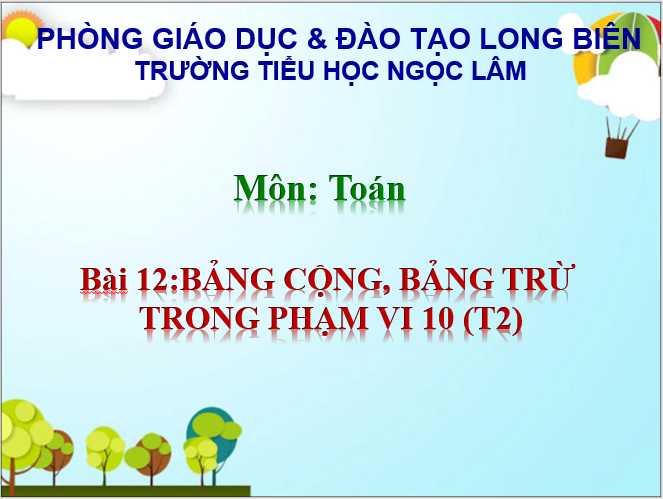 PHÒNG GIÁO DỤC & ĐÀO TẠO LONG BIÊN
TRƯỜNG TIỂU HỌC NGỌC LÂM

Môn: Toán

Bài 12:BẢNG CỘNG, BẢNG TRỪ TRONG PHẠM VI 10 (T2)